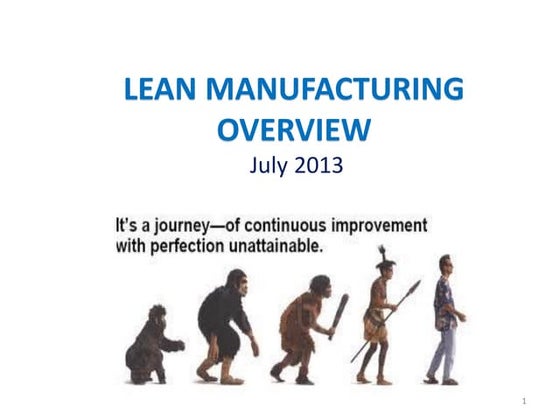 LEAN MANUFACTURING OVERVIEW
July 2013

It's a journey—of continuous improvement with perfection unattainable.

1